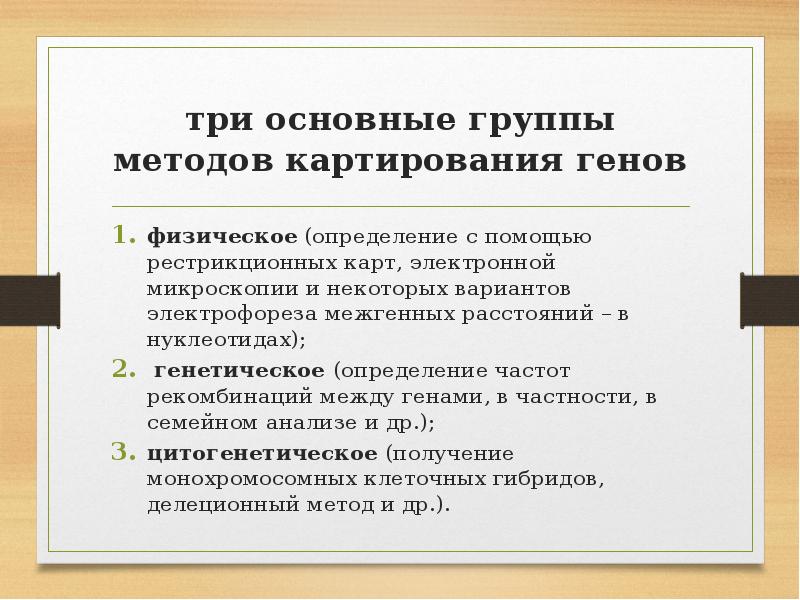 три основные группы методов картирования генов

1. физическое (определение с помощью рестрикционных карт, электронной микроскопии и некоторых вариантов электрофореза межгенных расстояний – в нуклеотидах);
2. генетическое (определение частот рекомбинаций между генами, в частности, в семейном анализе и др.);
3. цитогенетическое (получение монохромосомных клеточных гибридов, делеционный метод и др.).